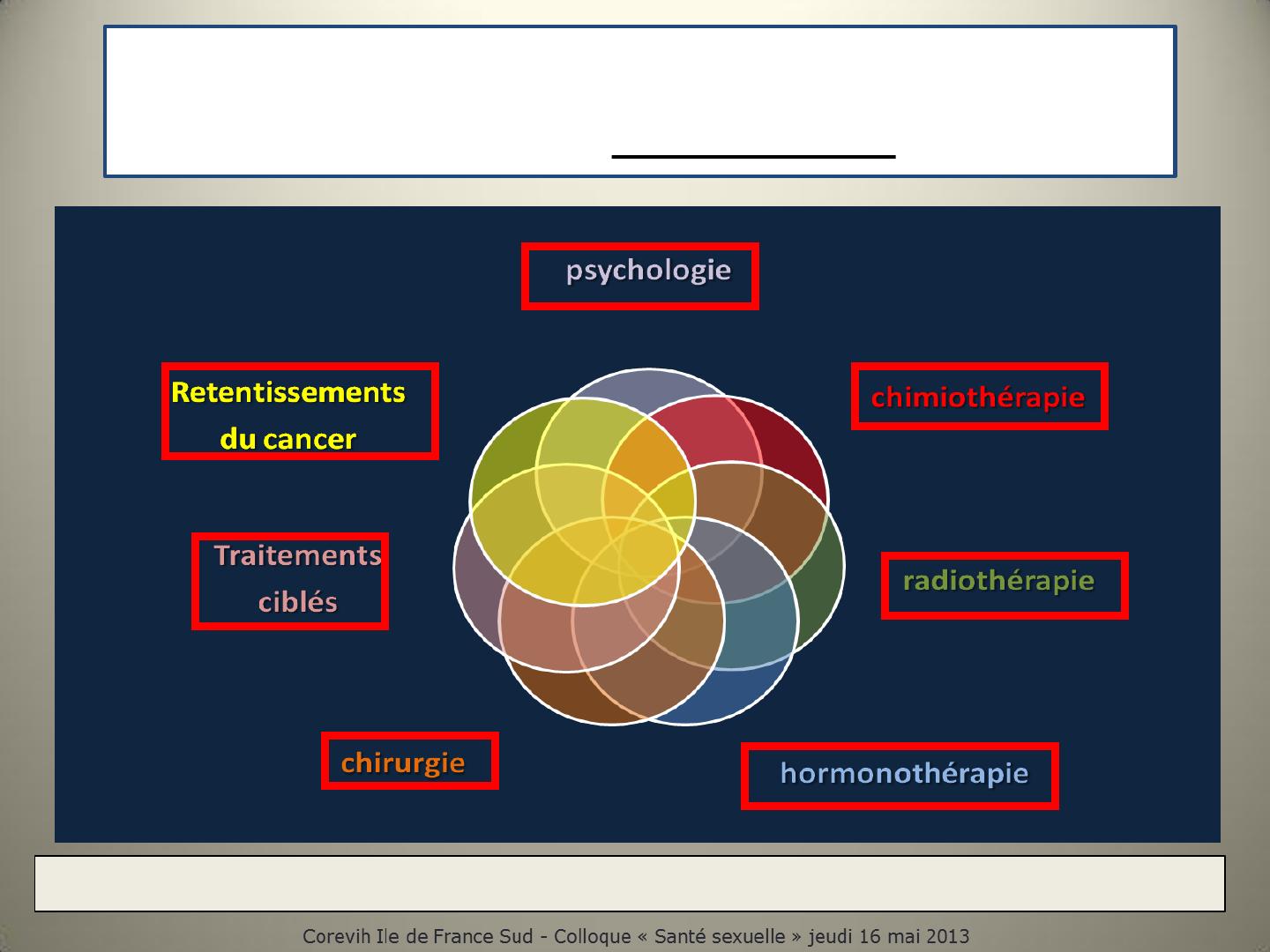 psychologie

Retentissements du cancer

chimiothérapie

Traitements ciblés

radiothérapie

chirurgie

hormonothérapie

Corevih Ile de France Sud - Colloque « Santé sexuelle » jeudi 16 mai 2013